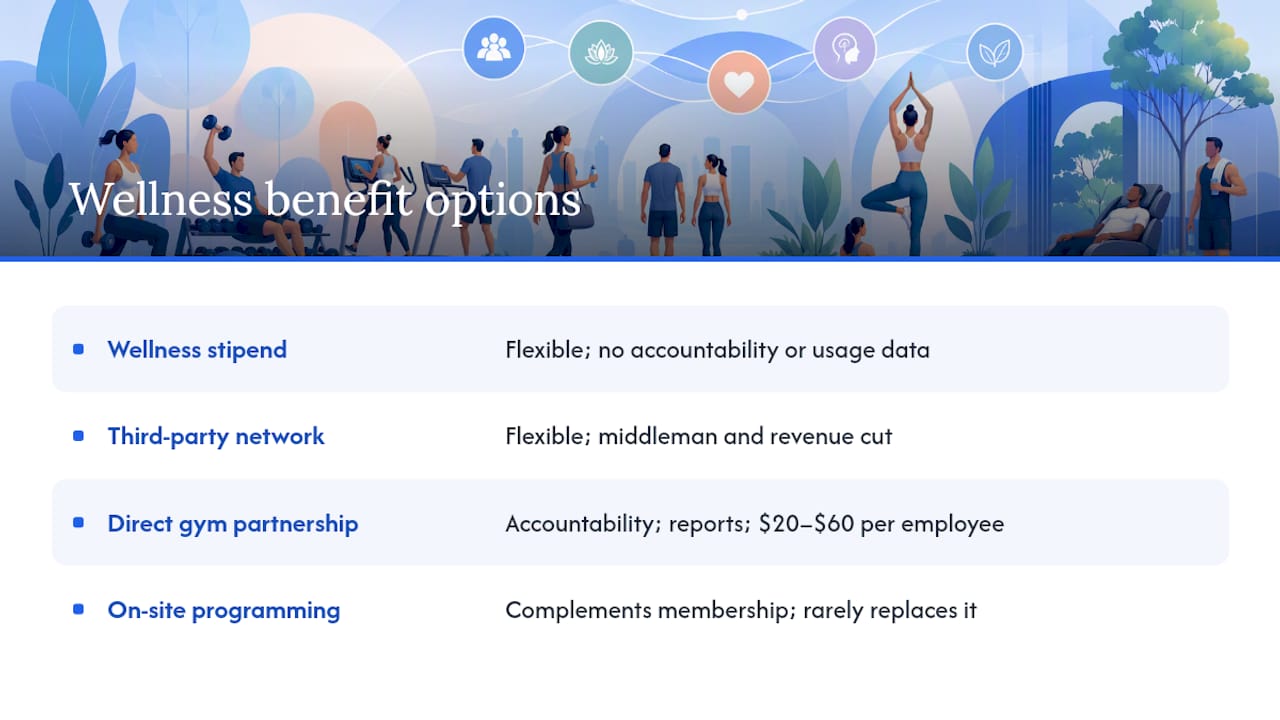 Wellness benefit options

| | |
|---|---|
| Wellness stipend | Flexible; no accountability or usage data |
| Third-party network | Flexible; middleman and revenue cut |
| Direct gym partnership | Accountability; reports; \$20–\$60 per employee |
| On-site programming | Complements membership; rarely replaces it |